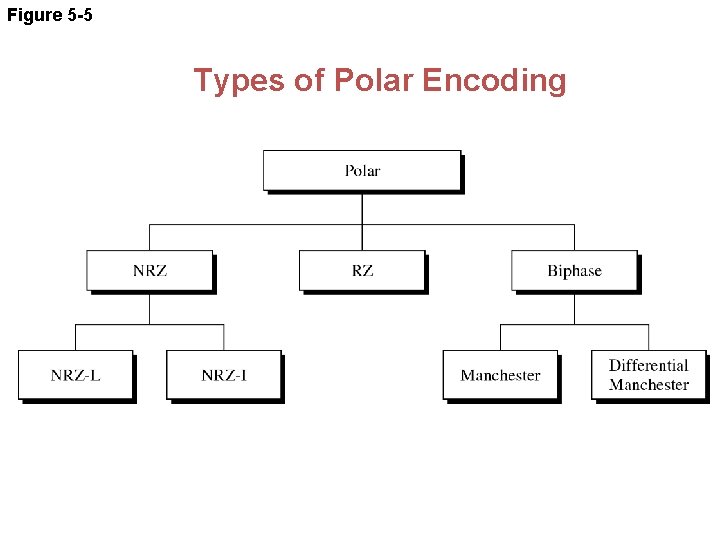 Figure 5-5

Types of Polar Encoding

Polar

NRZ

RZ

Biphase

NRZ-L

NRZ-I

Manchester

Differential Manchester